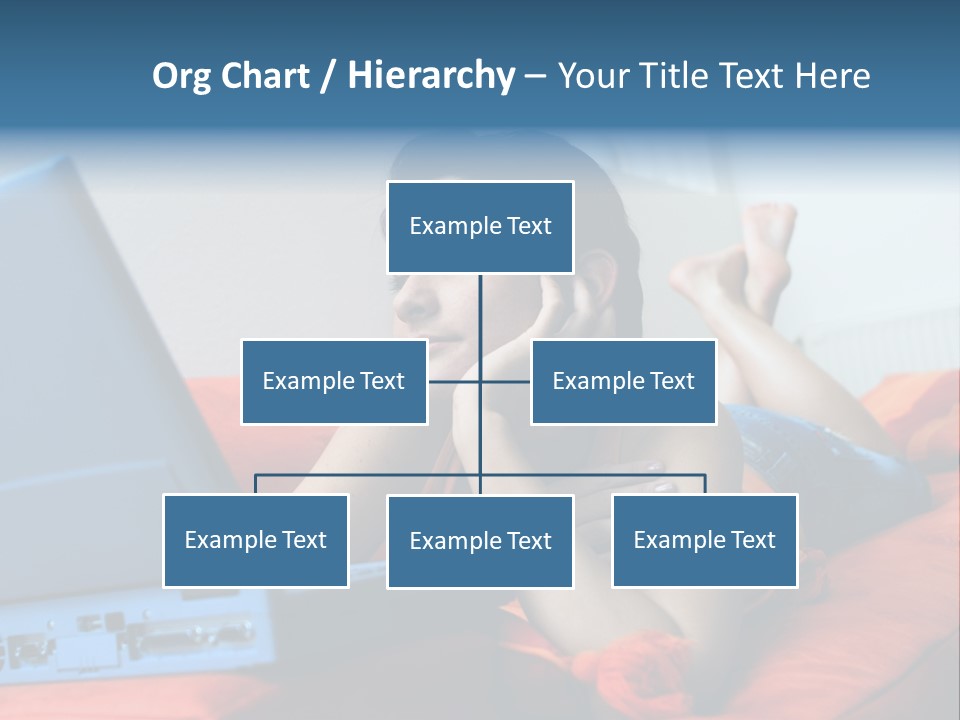 Org Chart / Hierarchy – Your Title Text Here

Example Text

Example Text

Example Text

Example Text

Example Text

Example Text